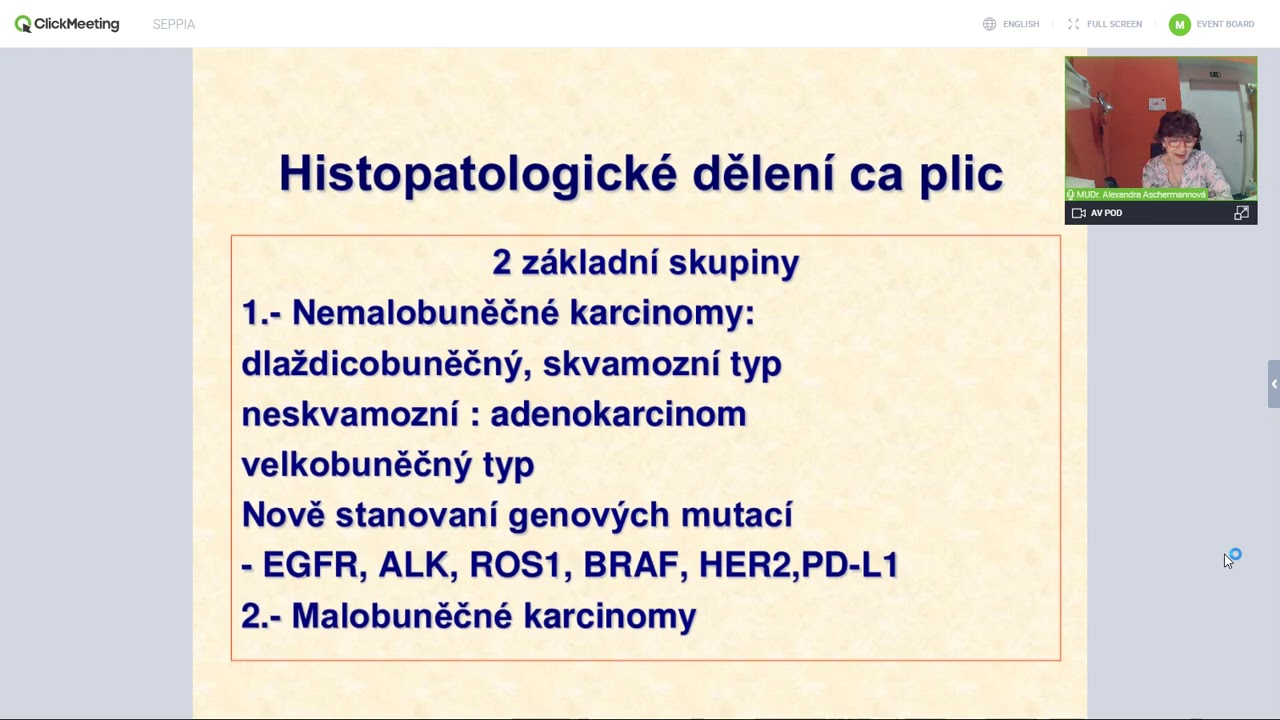 ClickMeeting SEPPIA

ENGLISH FULL SCREEN M EVENT BOARD

MUDr. Alexandra Aschermannová
AV POD

Histopatologické dělení ca plic

2 základní skupiny
1.- Nemalobuněčné karcinomy:
dlaždicobuněčný, skvamozní typ
neskvamozní : adenokarcinom
velkobuněčný typ
Nově stanovaní genových mutací
- EGFR, ALK, ROS1, BRAF, HER2,PD-L1
2.- Malobuněčné karcinomy